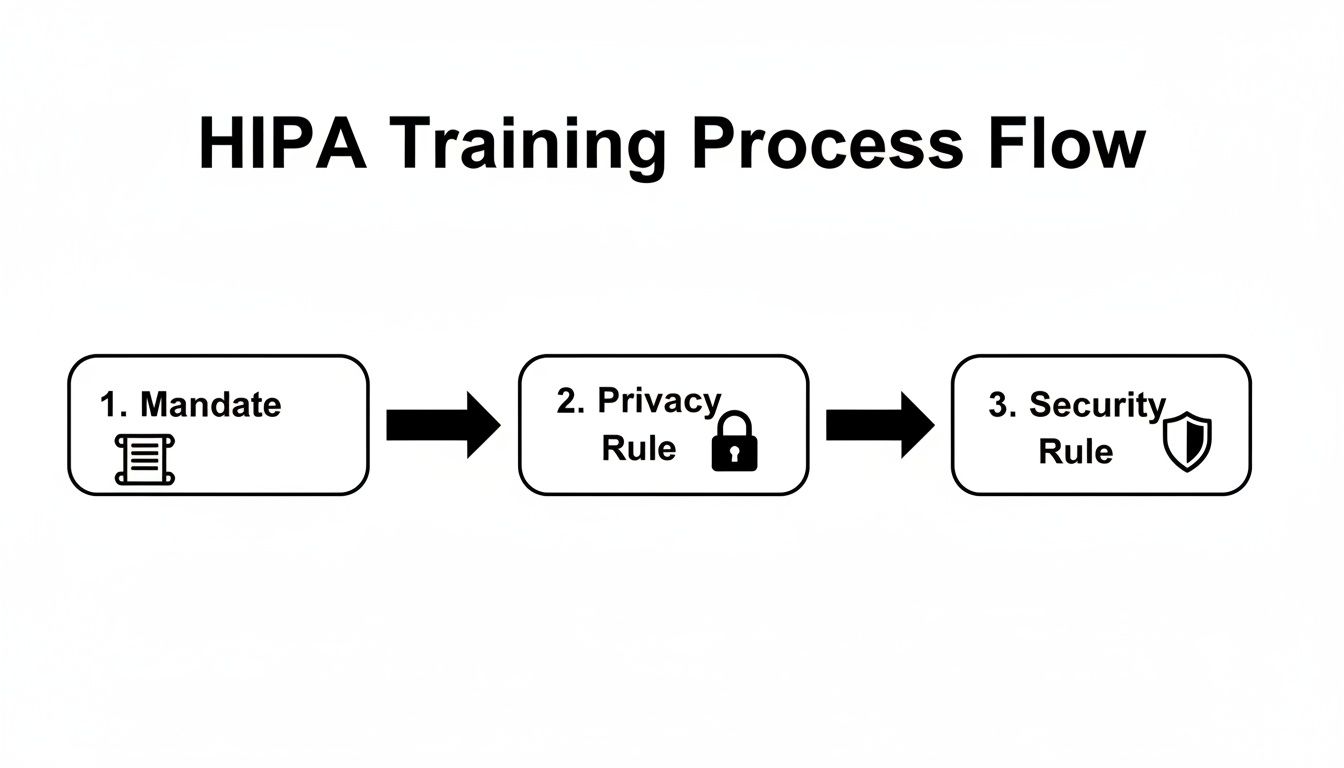 HIPA Training Process Flow

1. Mandate

2. Privacy Rule

3. Security Rule